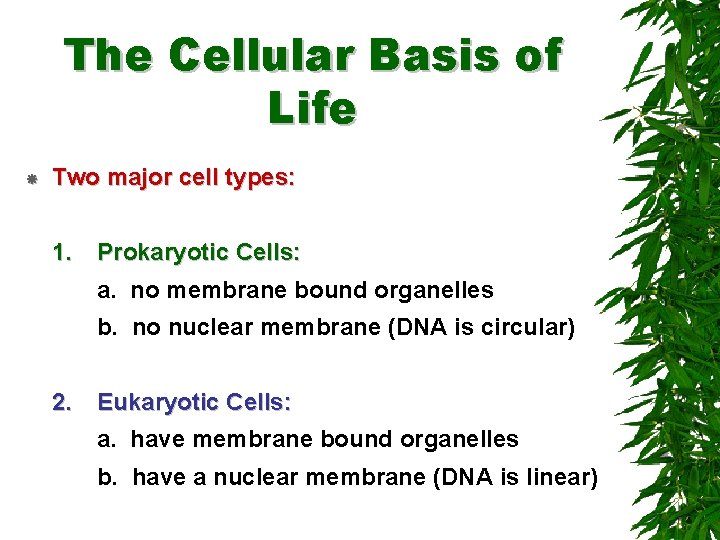 The Cellular Basis of Life

Two major cell types:

1. Prokaryotic Cells:
a. no membrane bound organelles
b. no nuclear membrane (DNA is circular)

2. Eukaryotic Cells:
a. have membrane bound organelles
b. have a nuclear membrane (DNA is linear)